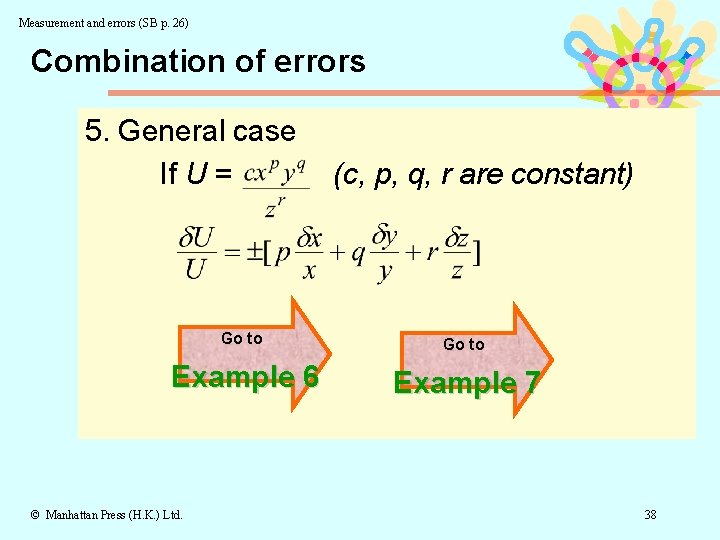 Measurement and errors (SB p. 26)

Combination of errors

5. General case

If $U = \frac{cx^p y^q}{z^r}$ (c, p, q, r are constant)

$\frac{\delta U}{U} = \pm[p\frac{\delta x}{x} + q\frac{\delta y}{y} + r\frac{\delta z}{z}]$

Go to
Example 6

Go to
Example 7

© Manhattan Press (H.K.) Ltd.

38